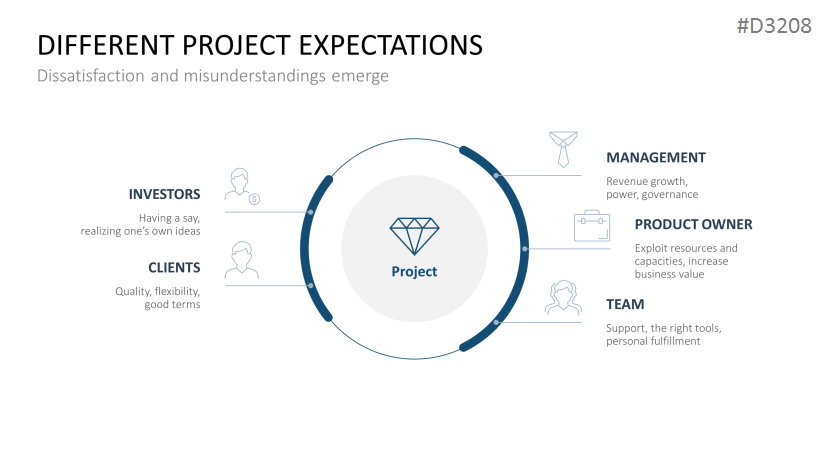 #D3208

DIFFERENT PROJECT EXPECTATIONS

Dissatisfaction and misunderstandings emerge

INVESTORS

Having a say, realizing one's own ideas

CLIENTS

Quality, flexibility, good terms

Project

MANAGEMENT

Revenue growth, power, governance

PRODUCT OWNER

Exploit resources and capacities, increase business value

TEAM

Support, the right tools, personal fulfillment